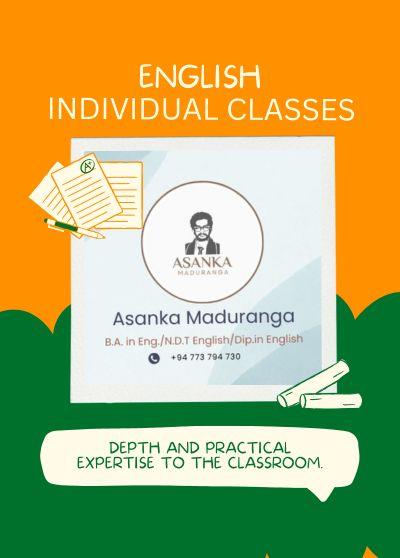 ENGLISH
INDIVIDUAL CLASSES

A+

ASANKA
MADURANGA

Asanka Maduranga

B.A. in Eng./N.D.T English/Dip.in English

+94 773 794 730

DEPTH AND PRACTICAL EXPERTISE TO THE CLASSROOM.